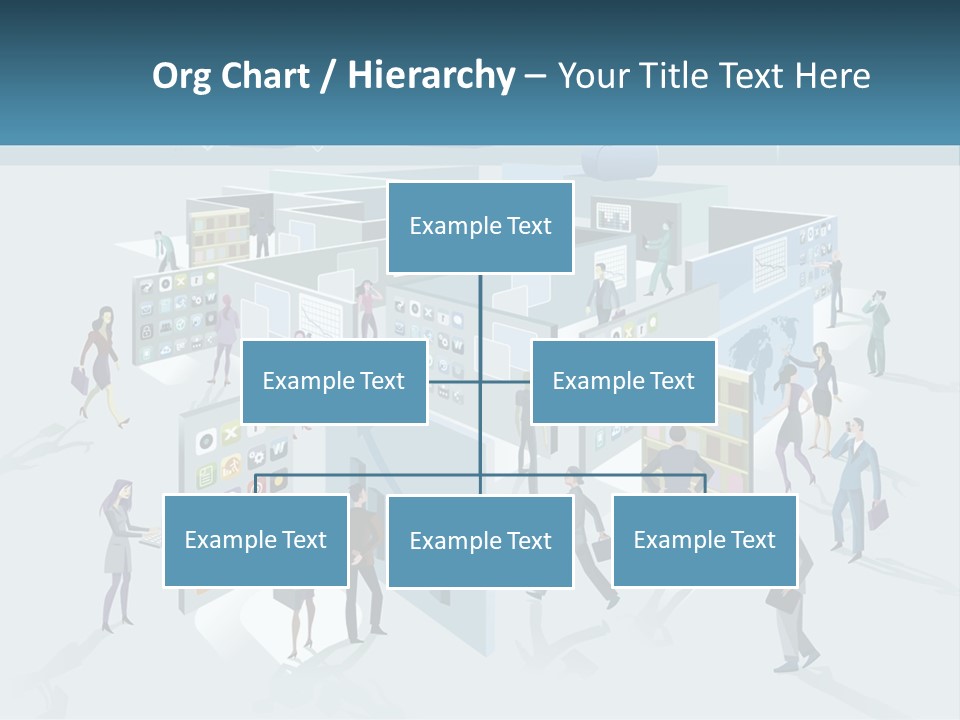 Org Chart / Hierarchy – Your Title Text Here

Example Text

Example Text

Example Text

Example Text

Example Text

Example Text